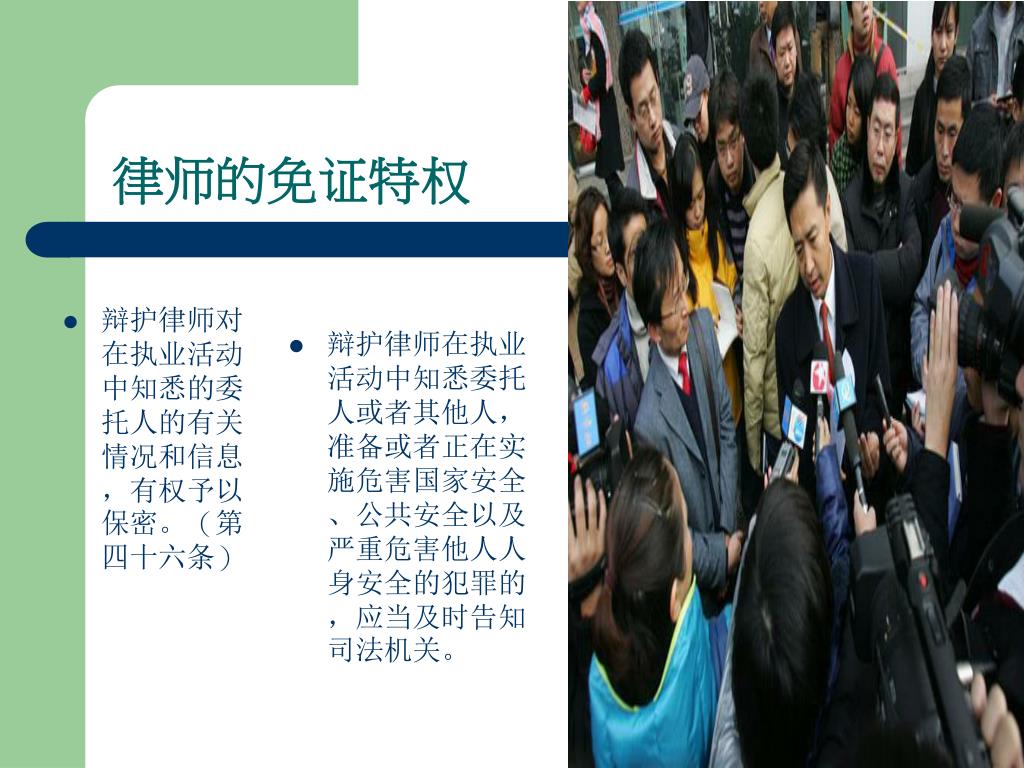 律师的免证特权

- 辩护律师对在执业活动中知悉的委托人的有关情况和信息，有权予以保密。（第四十六条）

- 辩护律师在执业活动中知悉委托人或者其他人，准备或者正在实施危害国家安全、公共安全以及严重危害他人人身安全的犯罪的，应当及时告知司法机关。